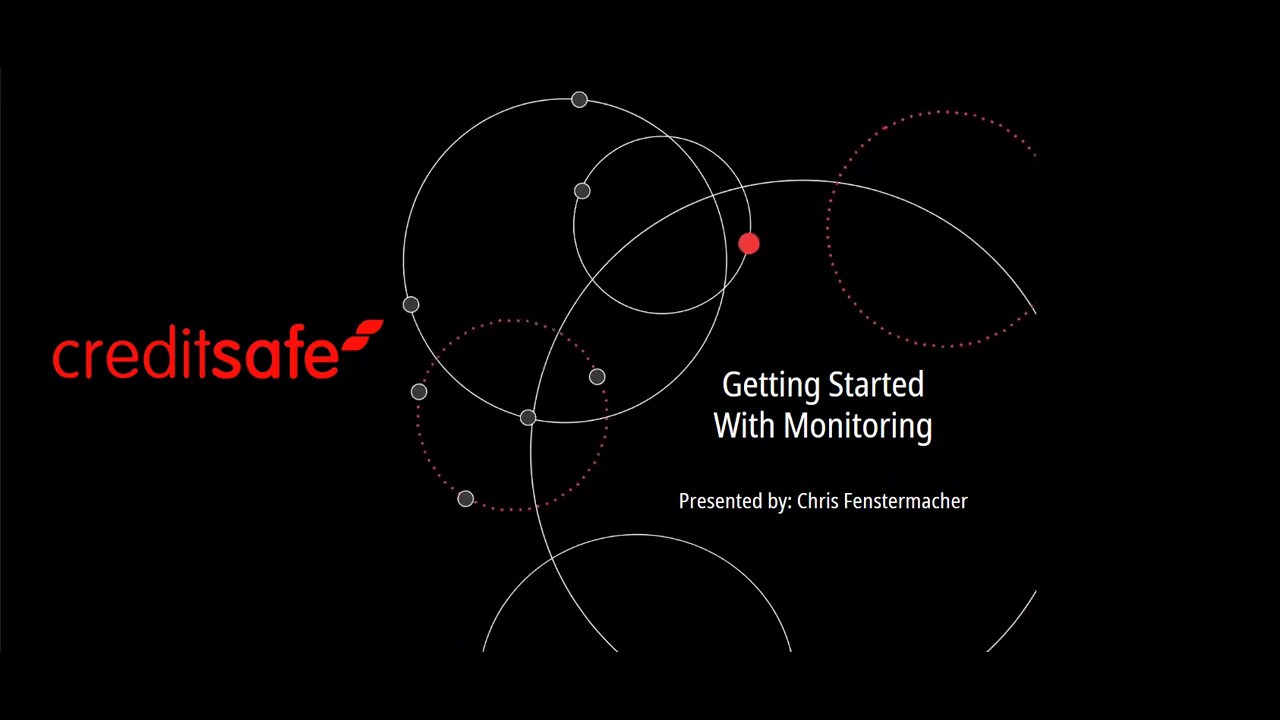 creditsafe

Getting Started
With Monitoring

Presented by: Chris Fenstermacher